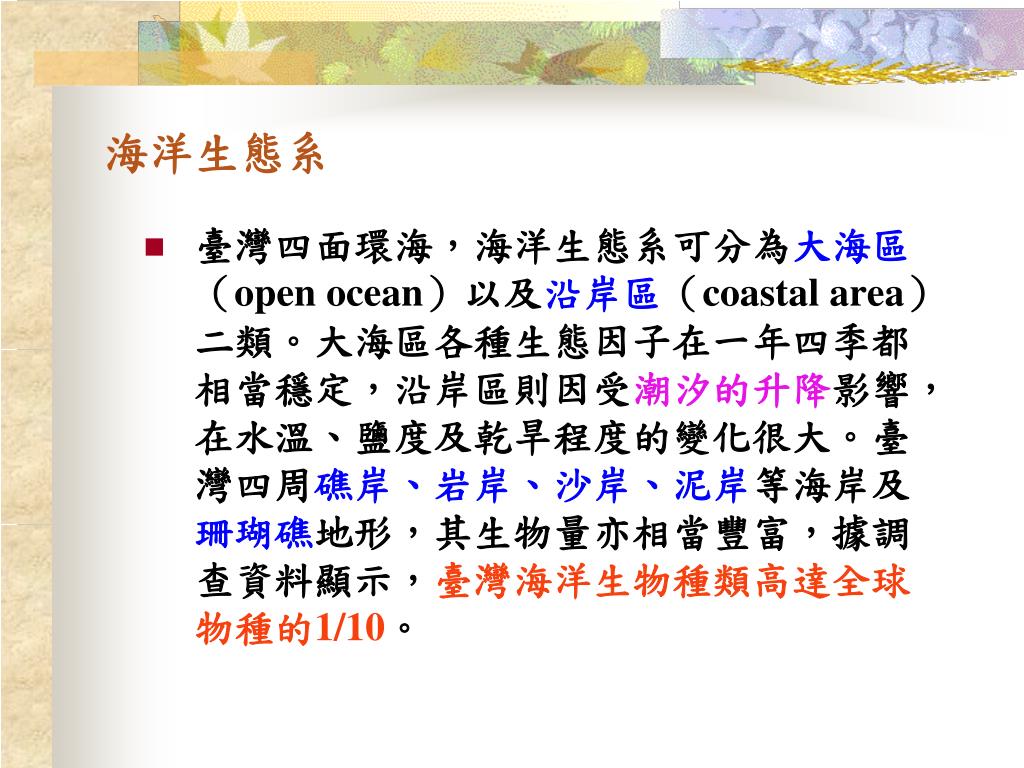 海洋生態系

臺灣四面環海，海洋生態系可分為大海區（open ocean）以及沿岸區（coastal area）二類。大海區各種生態因子在一年四季都相當穩定，沿岸區則因受潮汐的升降影響，在水溫、鹽度及乾旱程度的變化很大。臺灣四周礁岸、岩岸、沙岸、泥岸等海岸及珊瑚礁地形，其生物量亦相當豐富，據調查資料顯示，臺灣海洋生物種類高達全球物種的1/10。